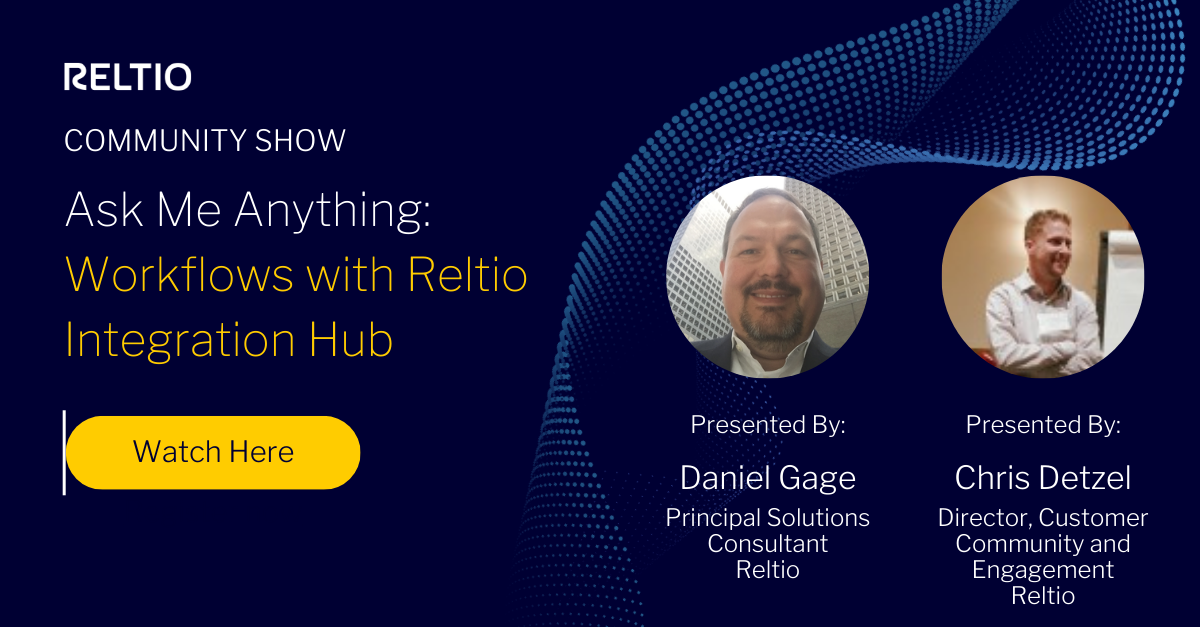 RELTIO

COMMUNITY SHOW

Ask Me Anything: Workflows with Reltio Integration Hub

Watch Here

Presented By:
Daniel Gage
Principal Solutions Consultant
Reltio

Presented By:
Chris Detzel
Director, Customer Community and Engagement
Reltio